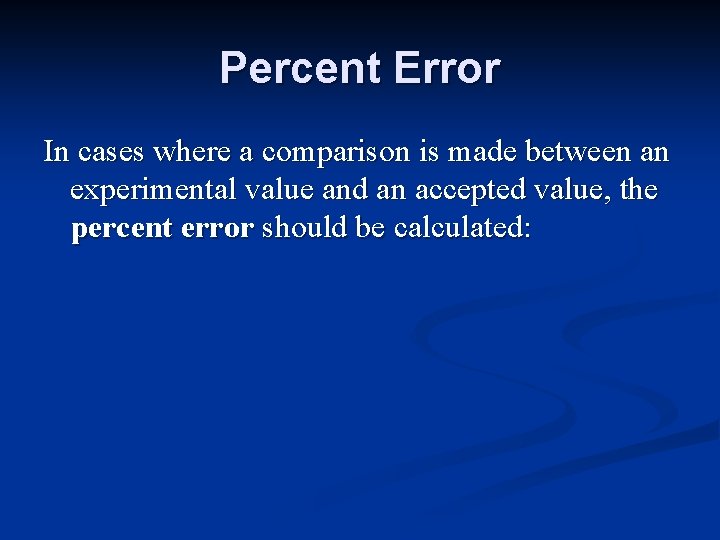 Percent Error

In cases where a comparison is made between an experimental value and an accepted value, the percent error should be calculated: